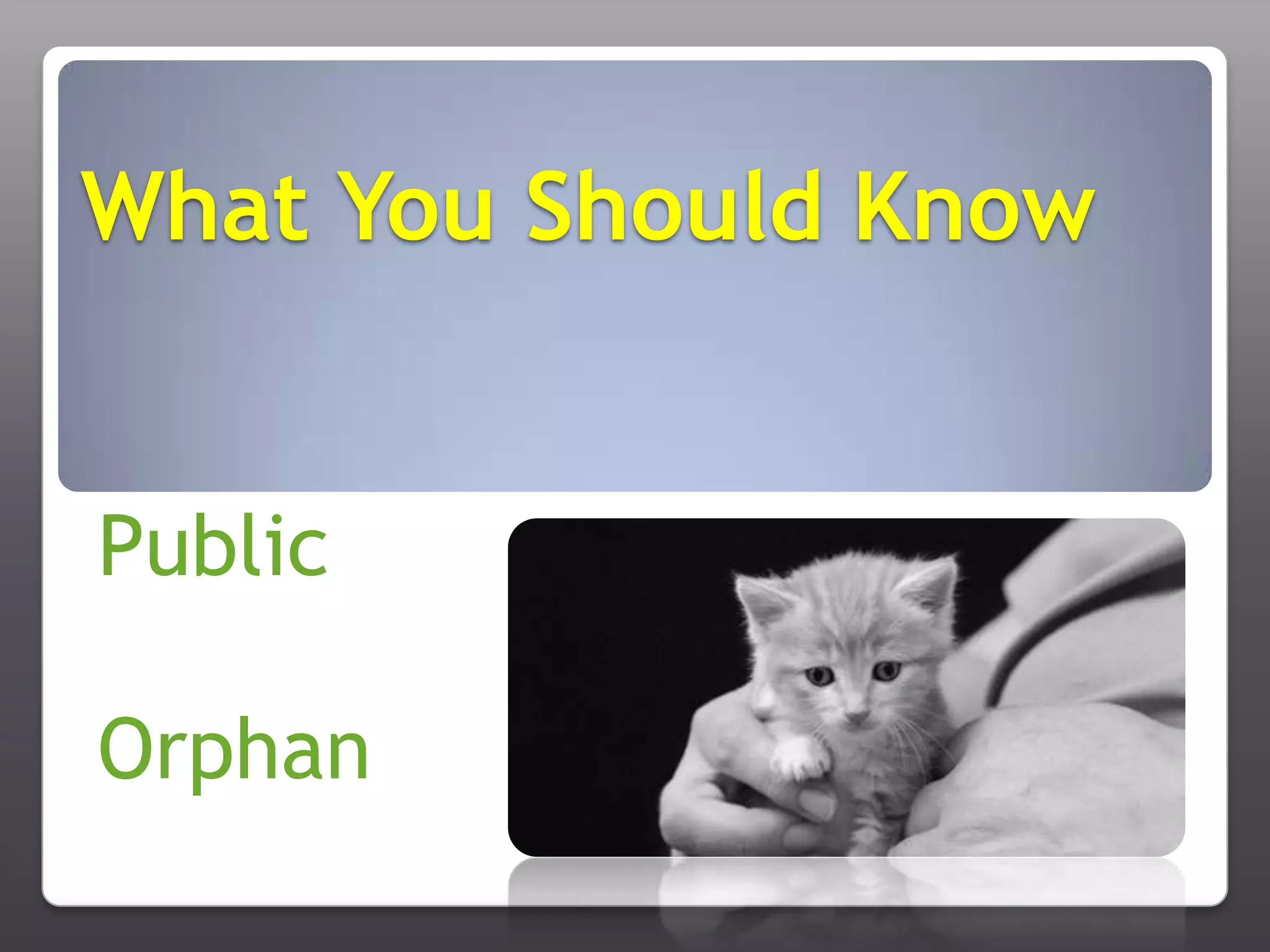 What You Should Know

Public

Orphan